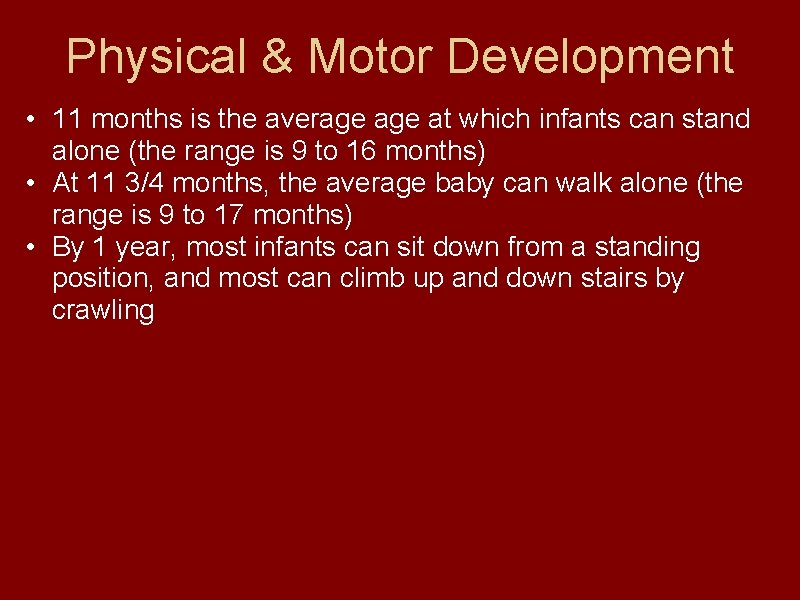 Physical & Motor Development

• 11 months is the average age at which infants can stand alone (the range is 9 to 16 months)
• At 11 3/4 months, the average baby can walk alone (the range is 9 to 17 months)
• By 1 year, most infants can sit down from a standing position, and most can climb up and down stairs by crawling